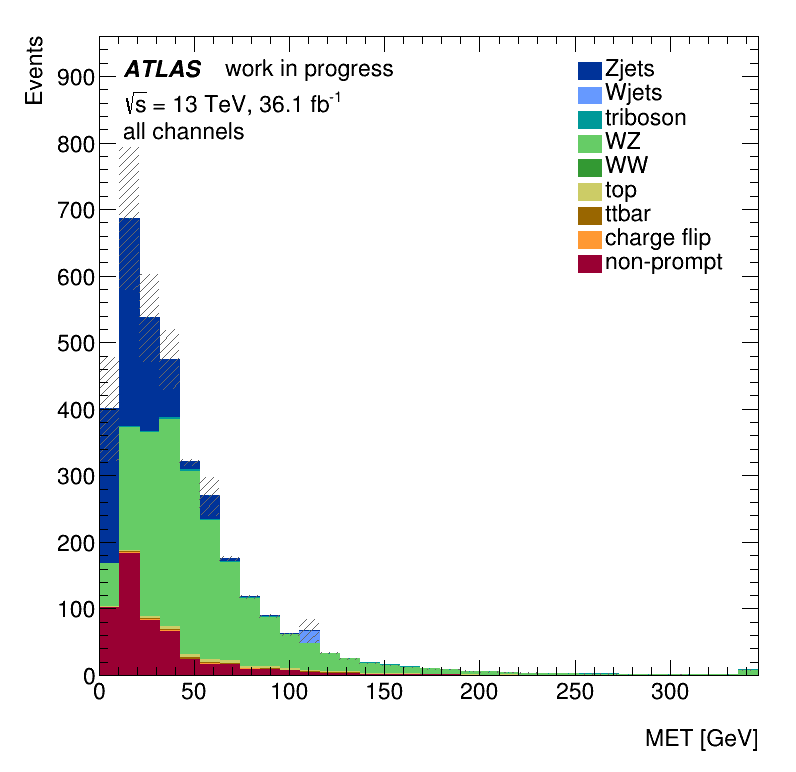 Events

ATLAS work in progress

$\sqrt{s}$ = 13 TeV, 36.1 fb$^{-1}$

all channels

Zjets
Wjets
triboson
WZ
WW
top
ttbar
charge flip
non-prompt

900
800
700
600
500
400
300
200
100
0

0 50 100 150 200 250 300

MET [GeV]